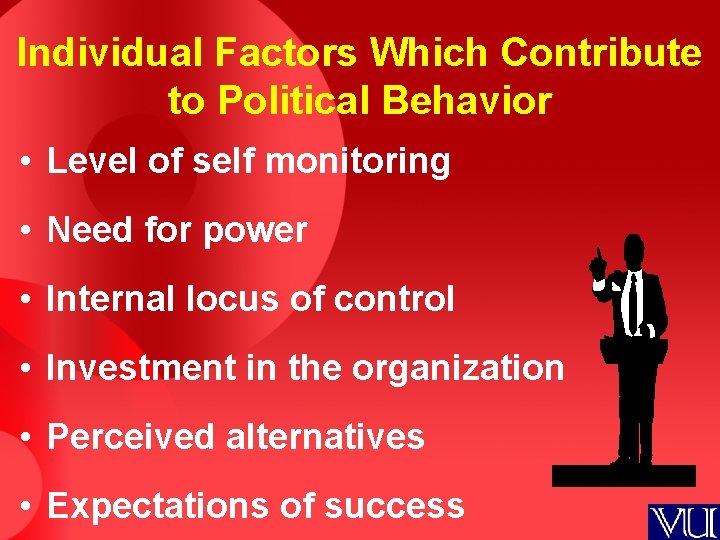 Individual Factors Which Contribute to Political Behavior

• Level of self monitoring
• Need for power
• Internal locus of control
• Investment in the organization
• Perceived alternatives
• Expectations of success

VU